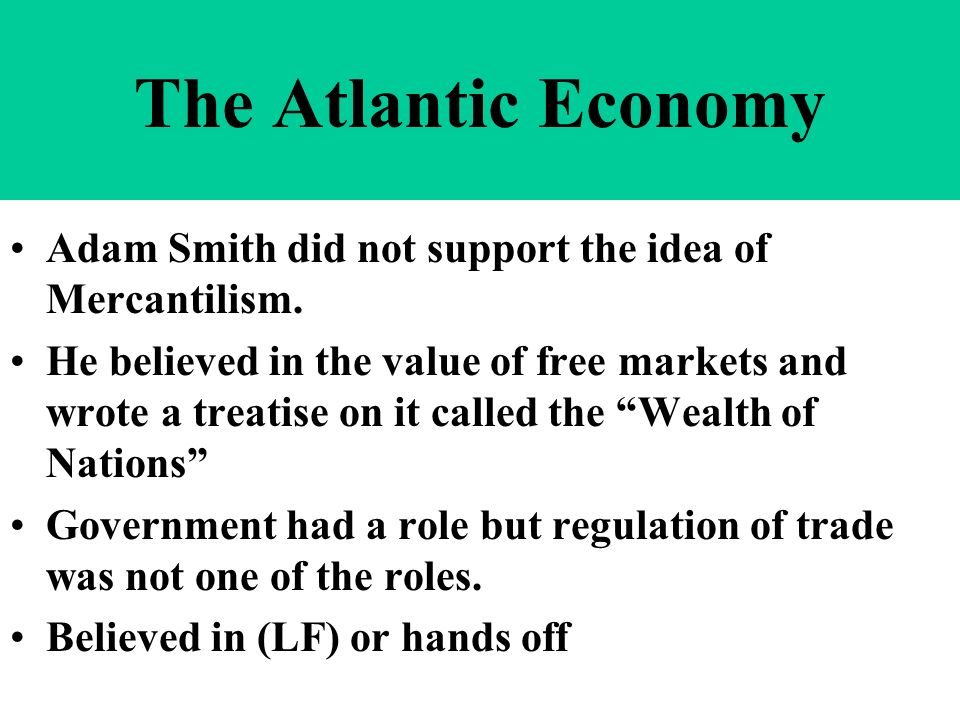 The Atlantic Economy

• Adam Smith did not support the idea of Mercantilism.
• He believed in the value of free markets and wrote a treatise on it called the “Wealth of Nations”
• Government had a role but regulation of trade was not one of the roles.
• Believed in (LF) or hands off